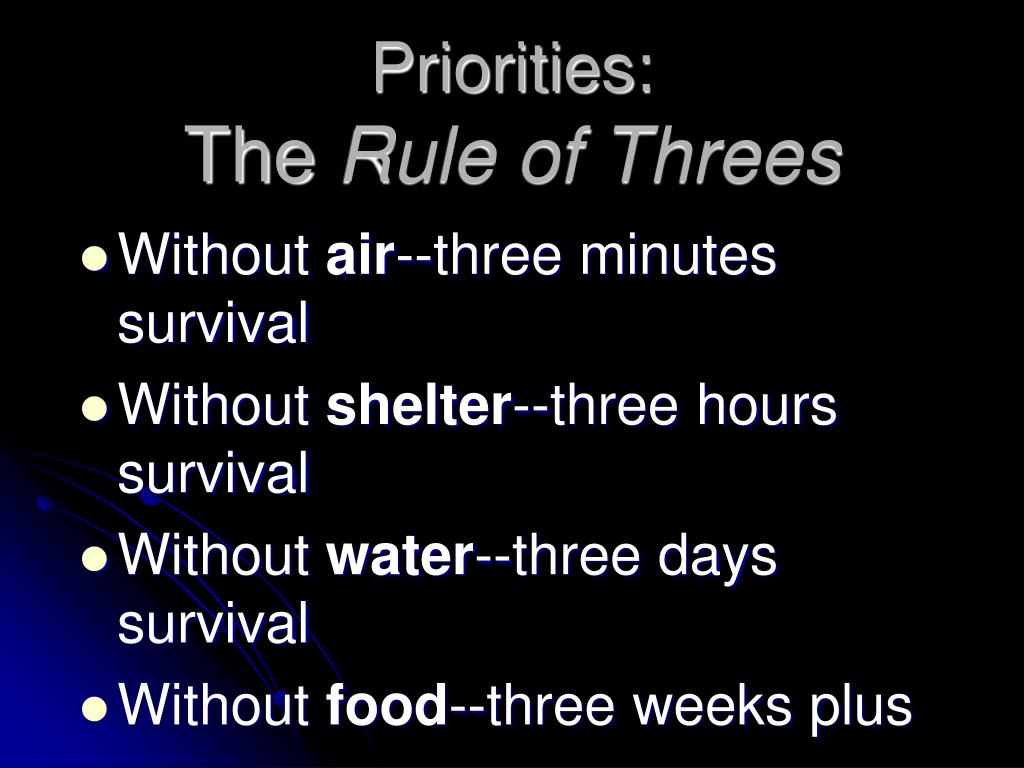 Priorities:
The Rule of Threes

- Without air--three minutes survival
- Without shelter--three hours survival
- Without water--three days survival
- Without food--three weeks plus